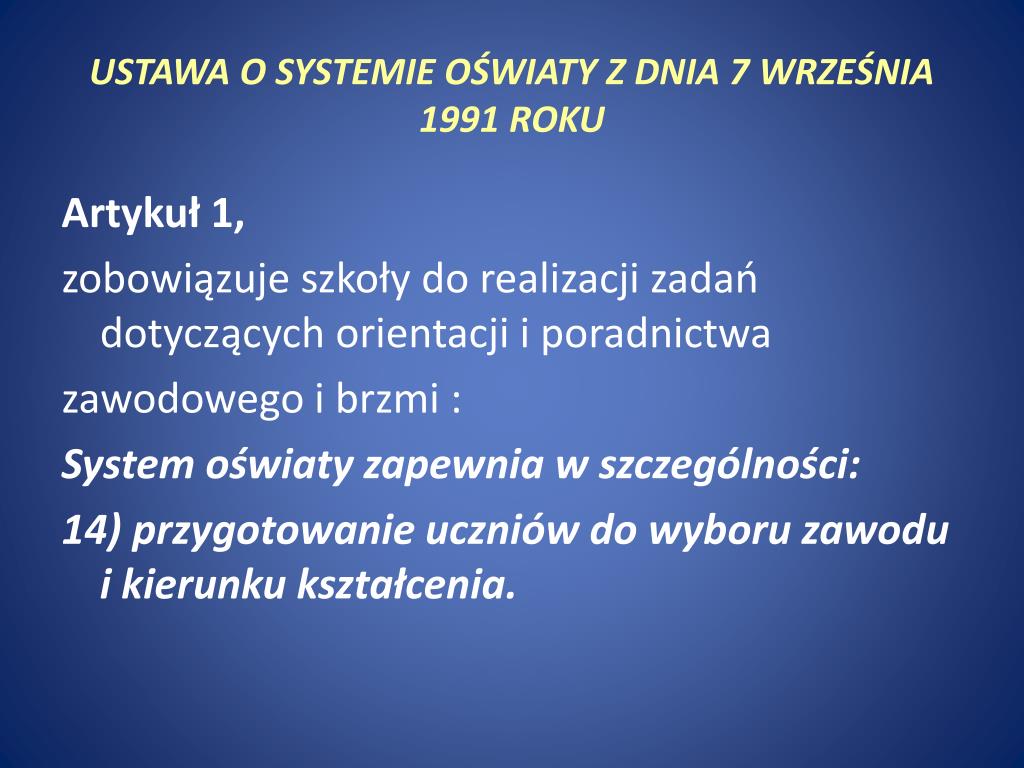 USTAWA O SYSTEMIE OŚWIATY Z DNIA 7 WRZEŚNIA 1991 ROKU

Artykuł 1,

zobowiązuje szkoły do realizacji zadań dotyczących orientacji i poradnictwa

zawodowego i brzmi :

System oświaty zapewnia w szczególności:

14) przygotowanie uczniów do wyboru zawodu i kierunku kształcenia.